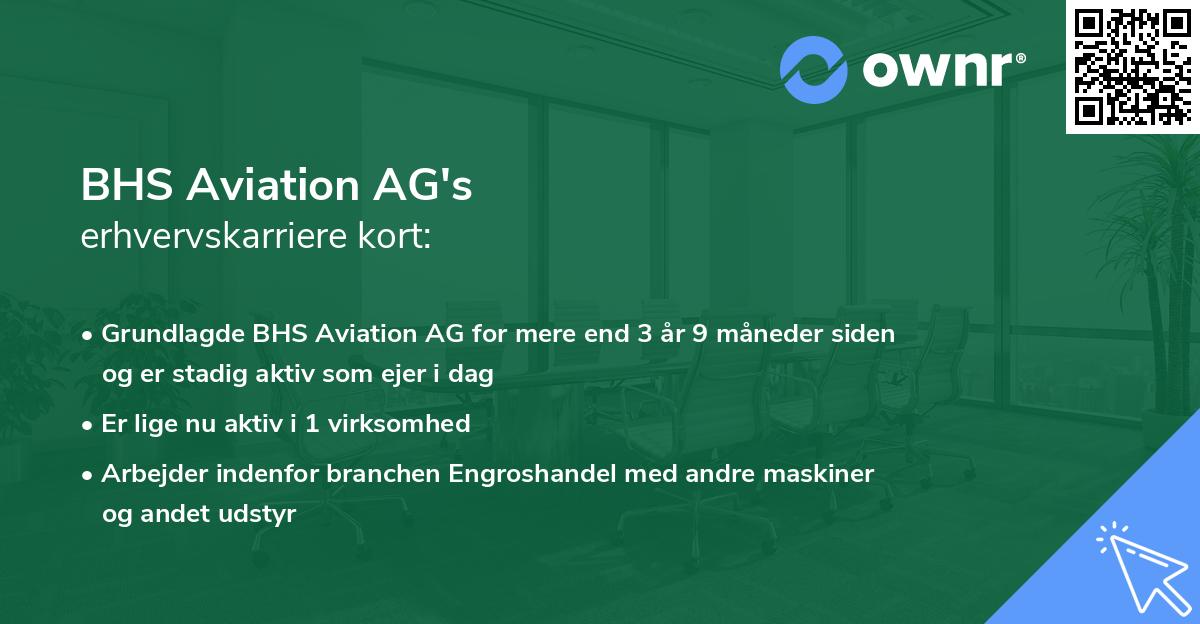 ownr®

BHS Aviation AG's
erhvervskarriere kort:

• Grundlagde BHS Aviation AG for mere end 3 år 9 måneder siden og er stadig aktiv som ejer i dag
• Er lige nu aktiv i 1 virksomhed
• Arbejder indenfor branchen Engroshandel med andre maskiner og andet udstyr